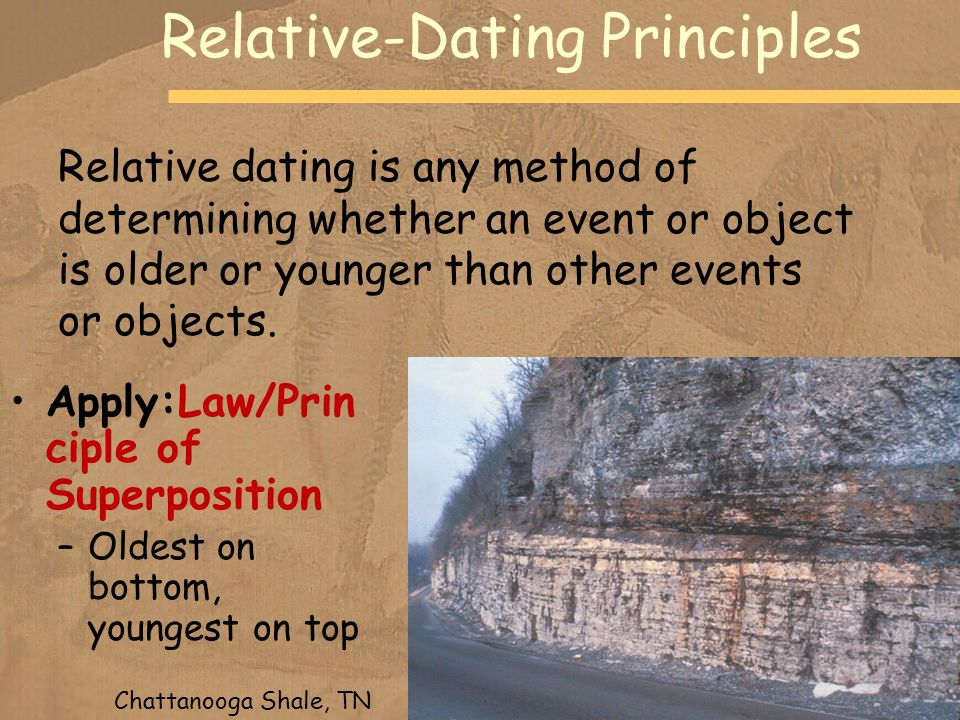 Relative-Dating Principles

Relative dating is any method of determining whether an event or object is older or younger than other events or objects.

• Apply:Law/Principle of Superposition
– Oldest on bottom, youngest on top

Chattanooga Shale, TN